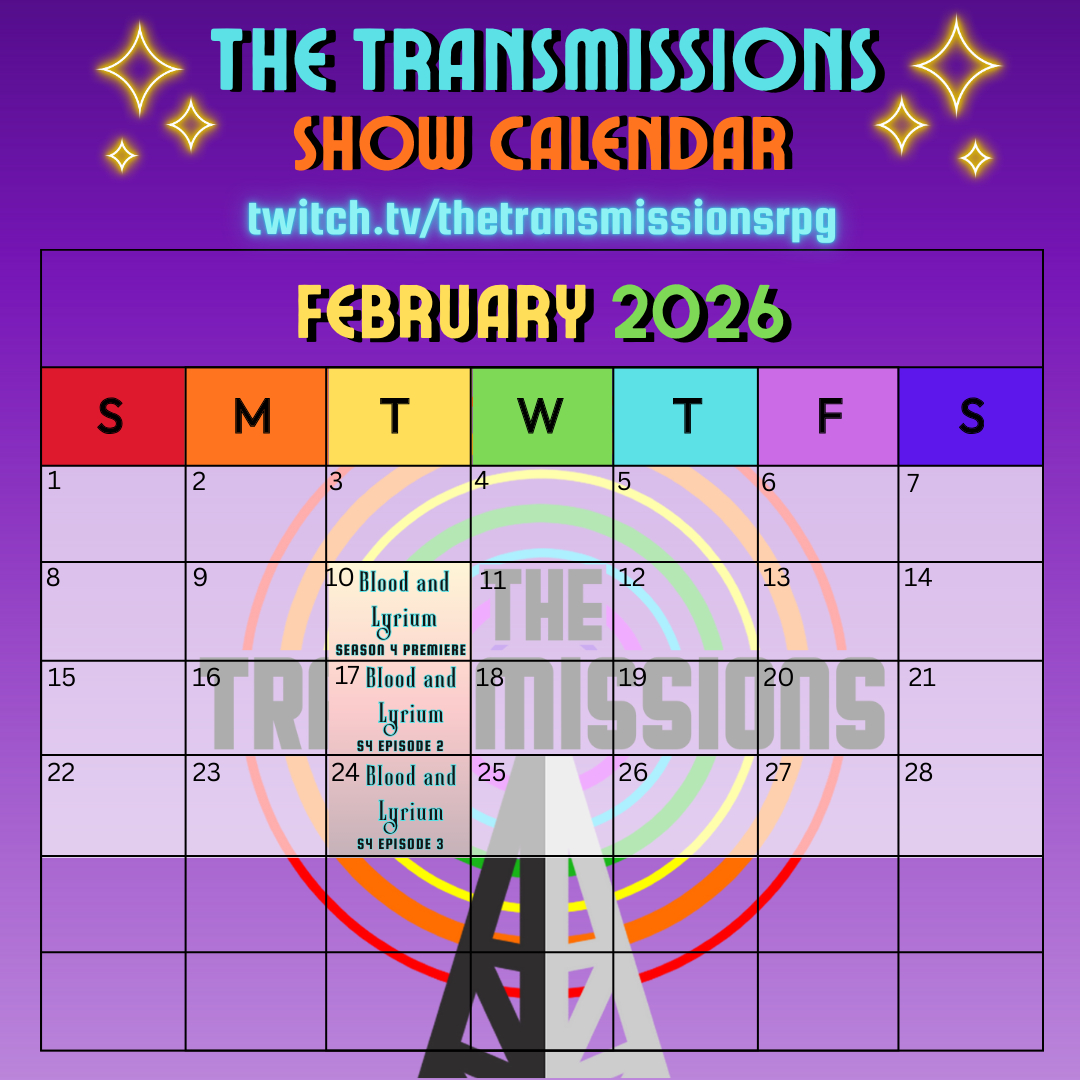 THE TRANSMISSIONS
SHOW CALENDAR
twitch.tv/thetransmissionsrpg

FEBRUARY 2026

| S | M | T | W | T | F | S |
|---|---|---|---|---|---|---|
| 1 | 2 | 3 | 4 | 5 | 6 | 7 |
| 8 | 9 | 10 Blood and Lyrium SEASON 4 PREMIERE | 11 | 12 | 13 | 14 |
| 15 | 16 | 17 Blood and Lyrium S4 EPISODE 2 | 18 | 19 | 20 | 21 |
| 22 | 23 | 24 Blood and Lyrium S4 EPISODE 3 | 25 | 26 | 27 | 28 |
| | | | | | | |
| | | | | | | |

THE TRANSMISSIONS